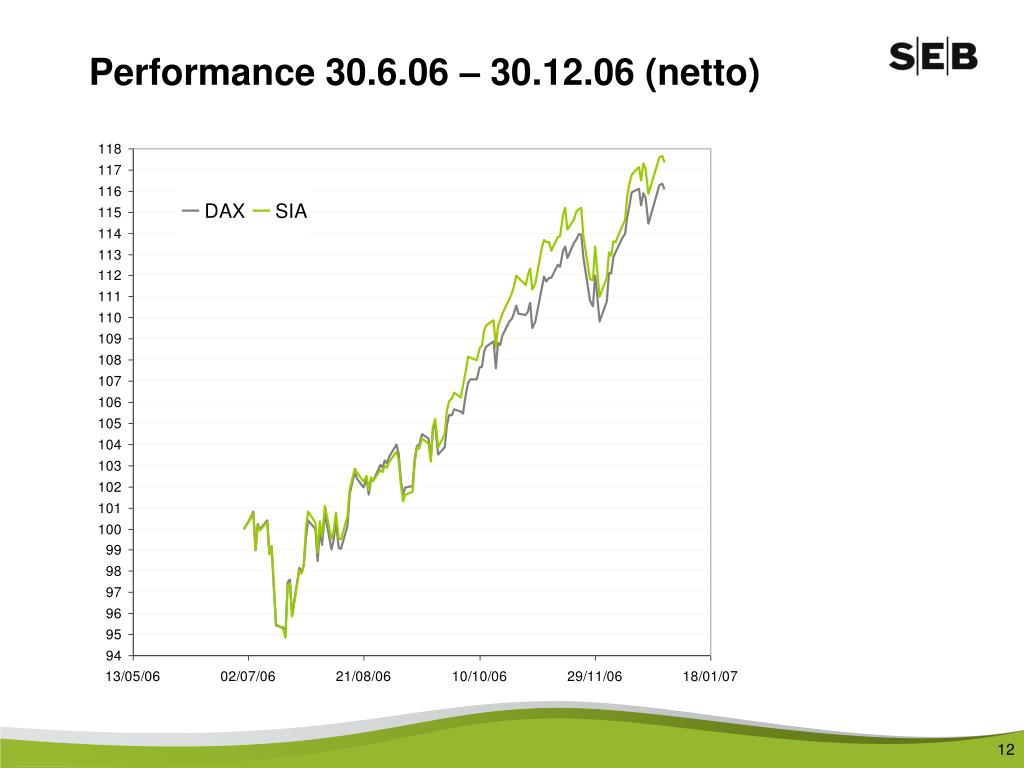 Performance 30.6.06 – 30.12.06 (netto)

SEB

118
117
116
115
114
113
112
111
110
109
108
107
106
105
104
103
102
101
100
99
98
97
96
95
94

DAX SIA

13/05/06 02/07/06 21/08/06 10/10/06 29/11/06 18/01/07

12